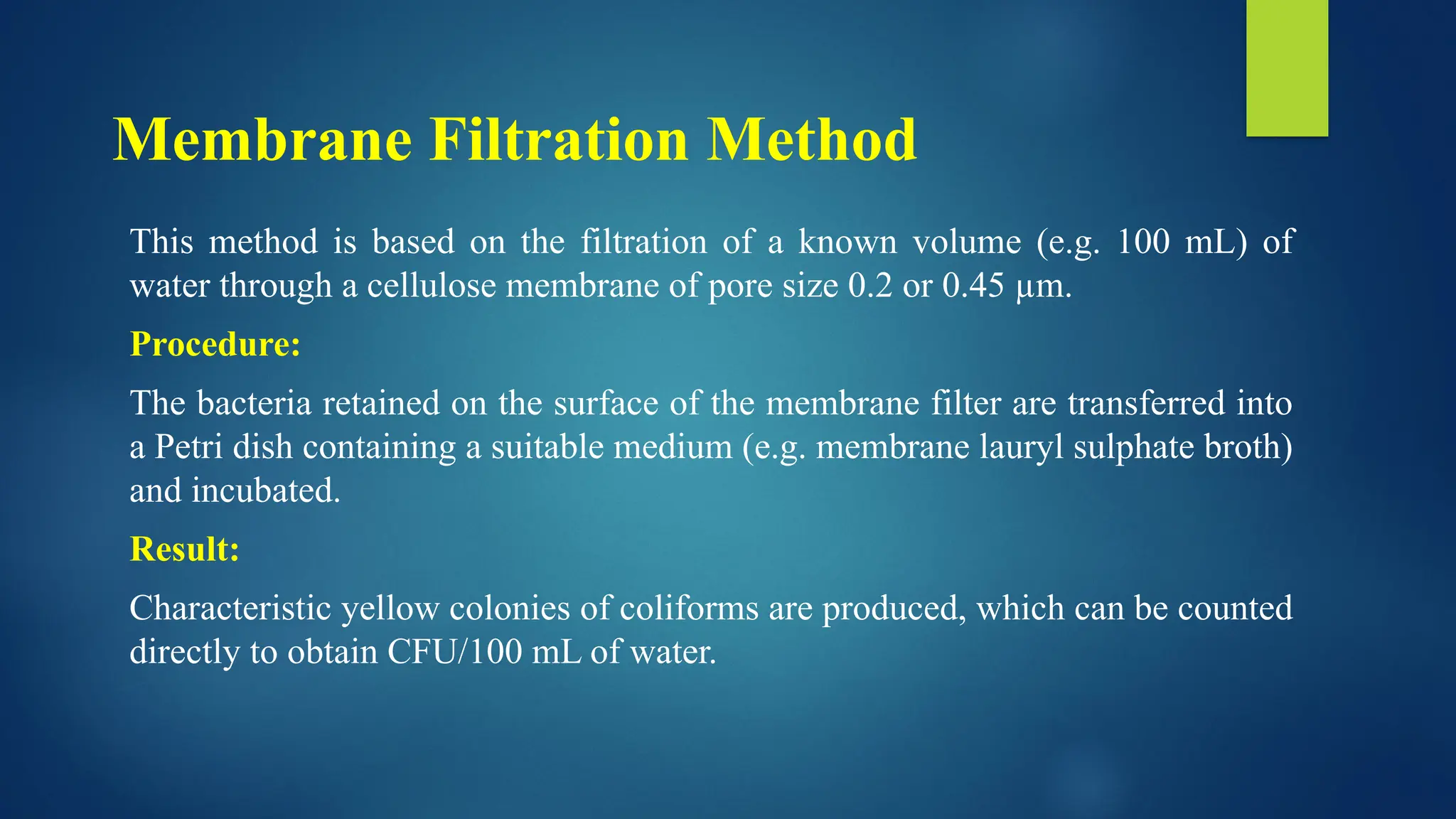 Membrane Filtration Method

This method is based on the filtration of a known volume (e.g. 100 mL) of water through a cellulose membrane of pore size 0.2 or 0.45 µm.

Procedure:

The bacteria retained on the surface of the membrane filter are transferred into a Petri dish containing a suitable medium (e.g. membrane lauryl sulphate broth) and incubated.

Result:

Characteristic yellow colonies of coliforms are produced, which can be counted directly to obtain CFU/100 mL of water.